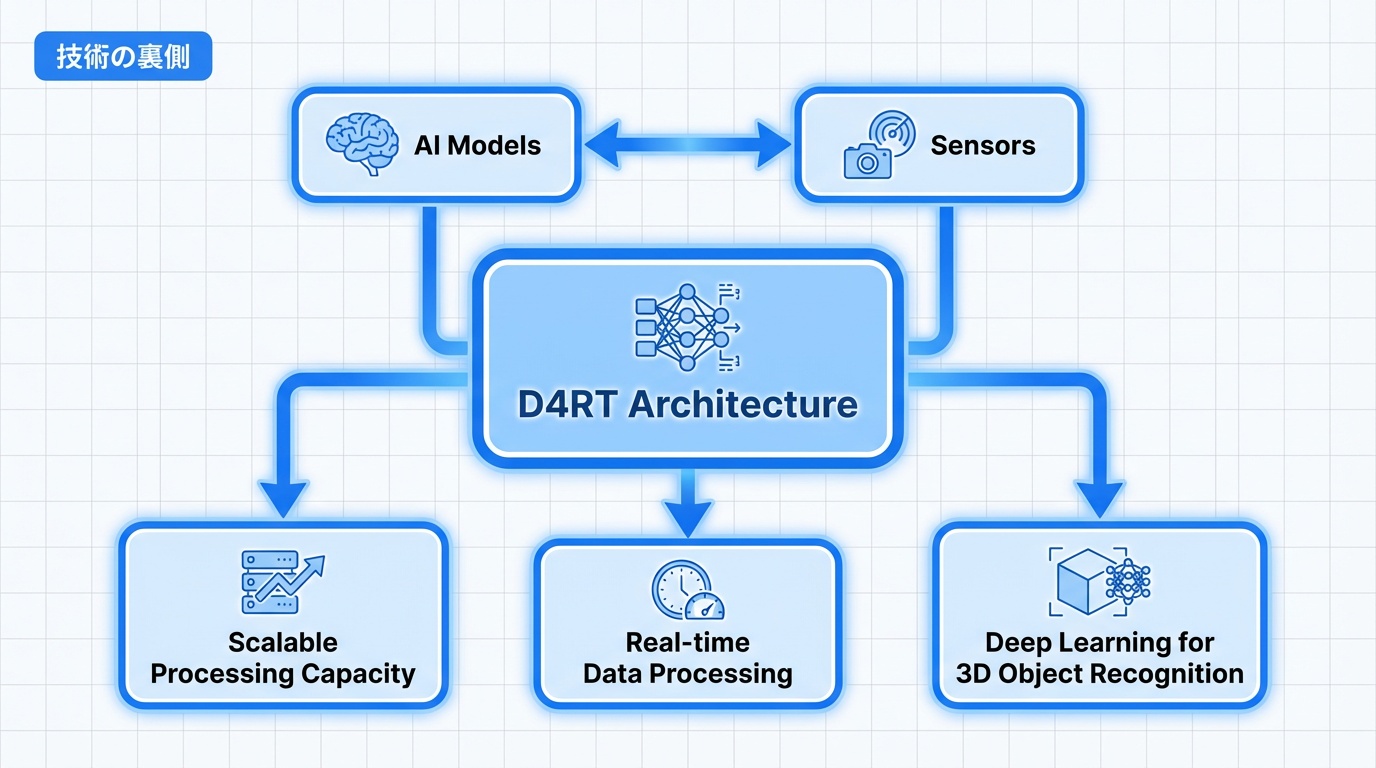 技術の裏側

AI Models

Sensors

D4RT Architecture

Scalable Processing Capacity

Real-time Data Processing

Deep Learning for 3D Object Recognition